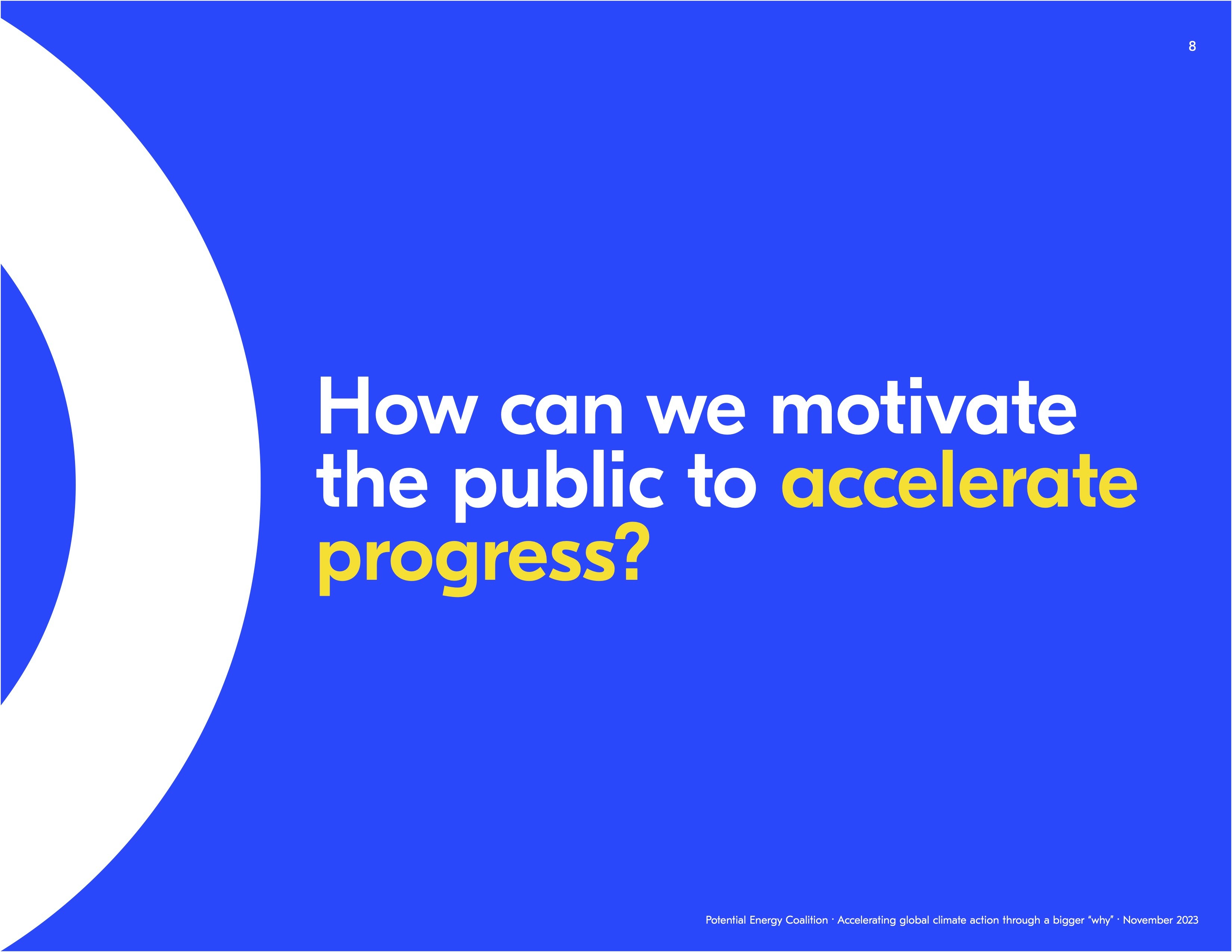 8

How can we motivate the public to accelerate progress?

Potential Energy Coalition · Accelerating global climate action through a bigger "why" · November 2023